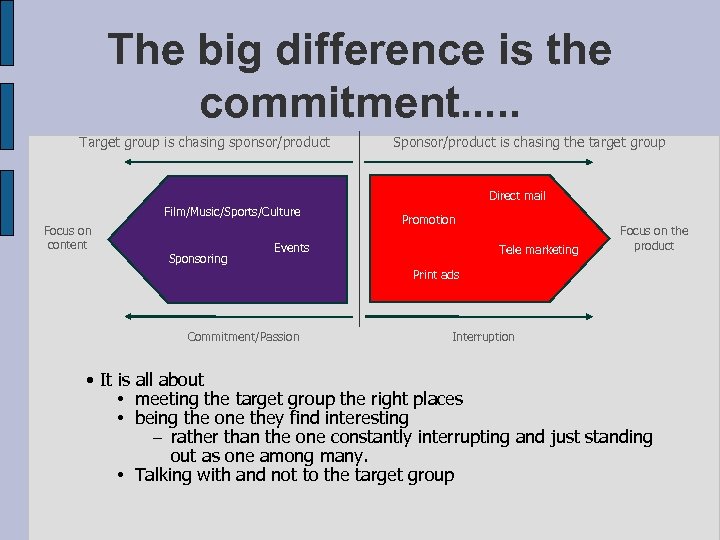 The big difference is the commitment.....

Target group is chasing sponsor/product

Sponsor/product is chasing the target group

Focus on content

Film/Music/Sports/Culture

Events

Sponsoring

Direct mail

Promotion

Tele marketing

Print ads

Focus on the product

Commitment/Passion

Interruption

• It is all about
• meeting the target group the right places
• being the one they find interesting
– rather than the one constantly interrupting and just standing out as one among many.
• Talking with and not to the target group